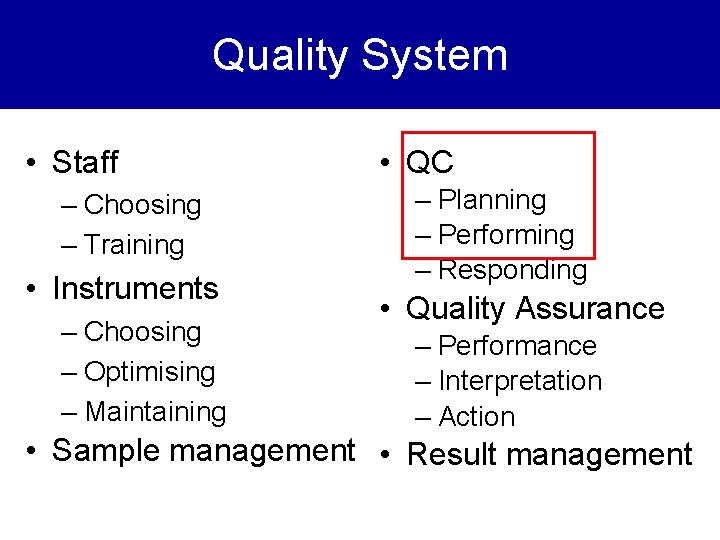 Quality System

• Staff
– Choosing
– Training
• Instruments
– Choosing
– Optimising
– Maintaining
• Sample management

• QC
– Planning
– Performing
– Responding
• Quality Assurance
– Performance
– Interpretation
– Action
• Result management